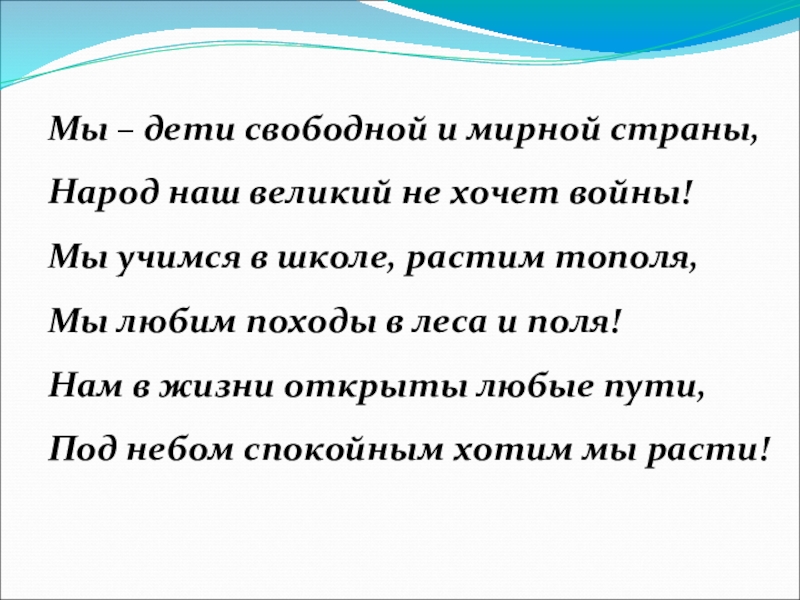 Мы – дети свободной и мирной страны,
Народ наш великий не хочет войны!
Мы учимся в школе, растим тополя,
Мы любим походы в леса и поля!
Нам в жизни открыты любые пути,
Под небом спокойным хотим мы расти!